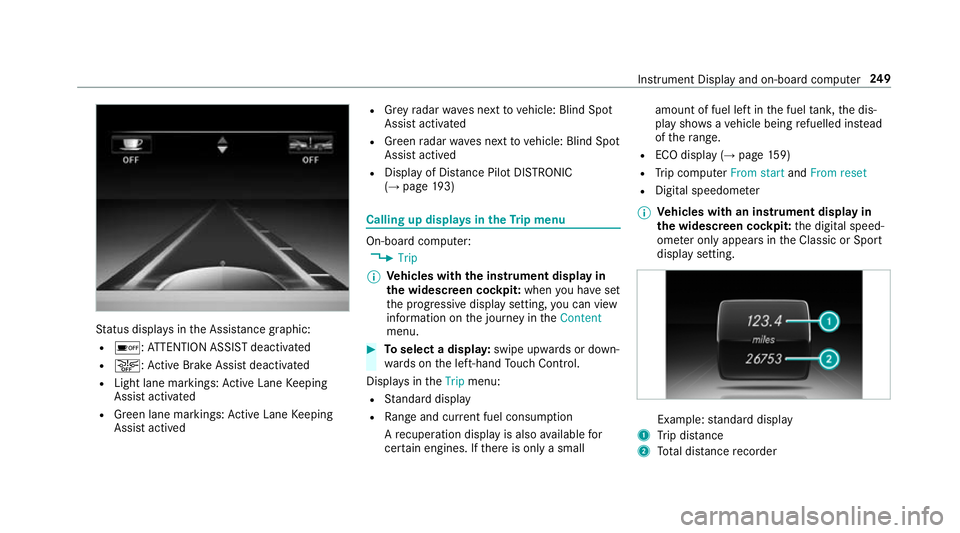 Instrument Display and on-board computer 249

OFF

OFF

Status displays in the Assistance graphic:

- : ATTENTION ASSIST deactivated
- : Active Brake Assist deactivated
- Light lane markings: Active Lane Keeping Assist activated
- Green lane markings: Active Lane Keeping Assist actived
- Grey radar waves next to vehicle: Blind Spot Assist activated
- Green radar waves next to vehicle: Blind Spot Assist actived
- Display of Distance Pilot DISTRONIC (→ page 193)

Calling up displays in the Trip menu

On-board computer:
Trip

Vehicles with the instrument display in the widescreen cockpit: when you have set the progressive display setting, you can view information on the journey in the Content menu.

To select a display: swipe upwards or downwards on the left-hand Touch Control.

Displays in the Trip menu:

- Standard display
- Range and current fuel consumption

A recuperation display is also available for certain engines. If there is only a small amount of fuel left in the fuel tank, the display shows a vehicle being refuelled instead of the range.

- ECO display (→ page 159)
- Trip computer From start and From reset
- Digital speedometer

Vehicles with an instrument display in the widescreen cockpit: the digital speedometer only appears in the Classic or Sport display setting.

123.4
miles
26753
1
2

Example: standard display
1 Trip distance
2 Total distance recorder

carmanualsonline.info